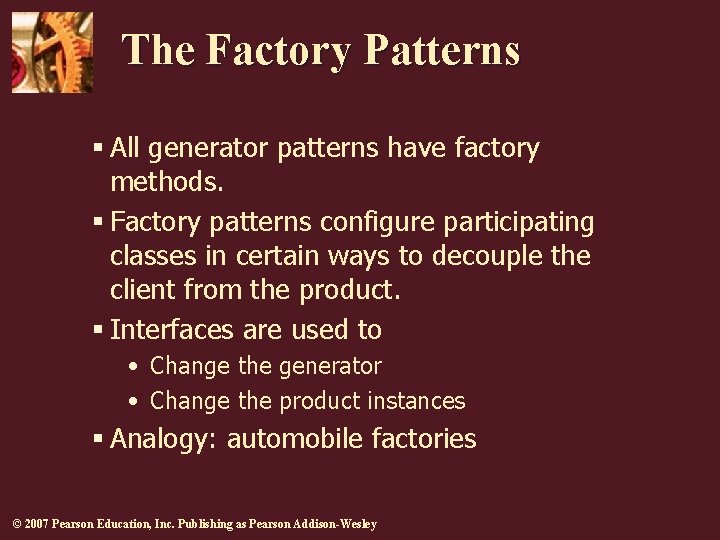 The Factory Patterns

▪ All generator patterns have factory methods.
▪ Factory patterns configure participating classes in certain ways to decouple the client from the product.
▪ Interfaces are used to
  • Change the generator
  • Change the product instances
▪ Analogy: automobile factories

© 2007 Pearson Education, Inc. Publishing as Pearson Addison-Wesley